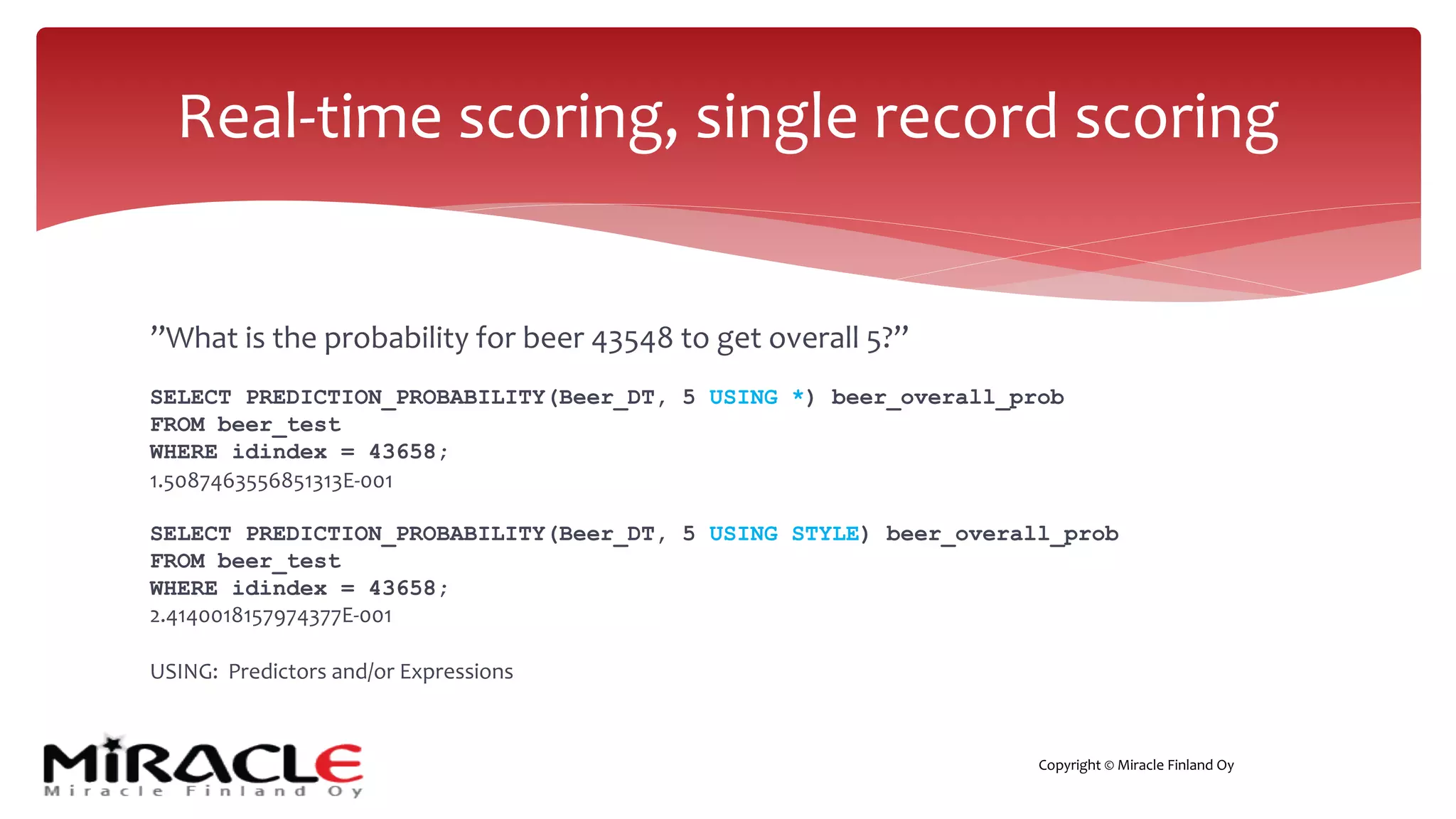 Real-time scoring, single record scoring

”What is the probability for beer 43548 to get overall 5?”

SELECT PREDICTION_PROBABILITY(Beer_DT, 5 USING *) beer_overall_prob
FROM beer_test
WHERE idindex = 43658;
1.5087463556851313E-001

SELECT PREDICTION_PROBABILITY(Beer_DT, 5 USING STYLE) beer_overall_prob
FROM beer_test
WHERE idindex = 43658;
2.4140018157974377E-001

USING: Predictors and/or Expressions

MIRACLE
Miracle Finland Oy

Copyright © Miracle Finland Oy